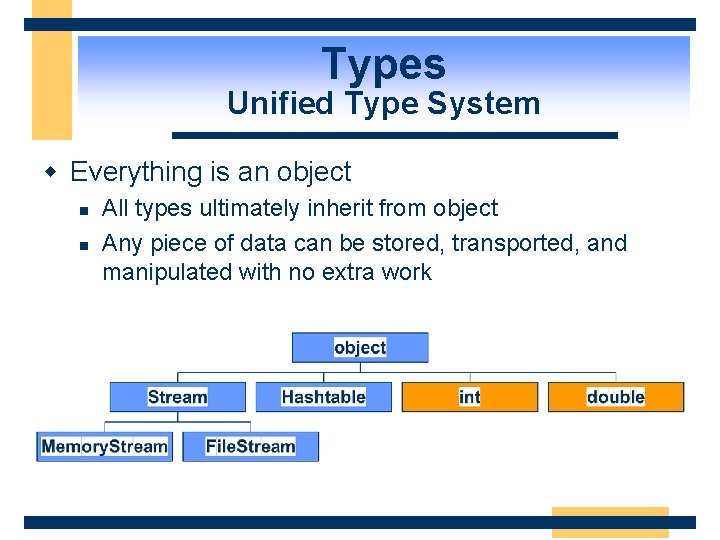 Types
Unified Type System

Everything is an object

All types ultimately inherit from object

Any piece of data can be stored, transported, and manipulated with no extra work

object
Stream
Hashtable
int
double
MemoryStream
FileStream